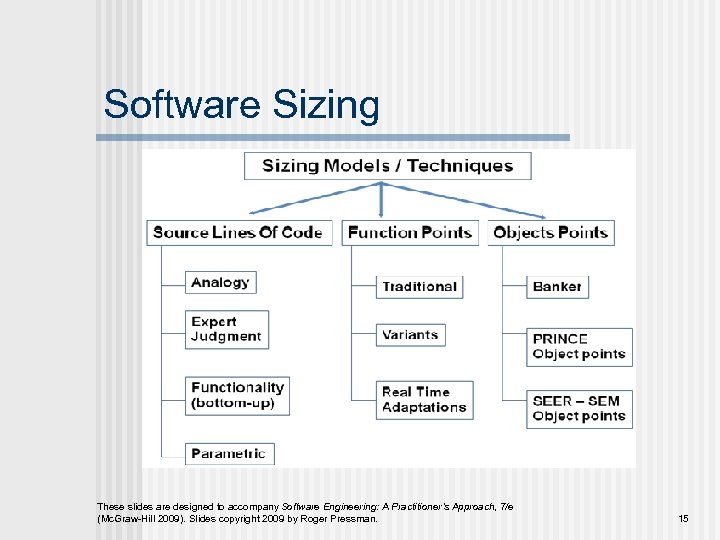 Software Sizing

Sizing Models / Techniques

Source Lines Of Code

Analogy

Expert Judgment

Functionality (bottom-up)

Parametric

Function Points

Traditional

Variants

Real Time Adaptations

Objects Points

Banker

PRINCE Object points

SEER – SEM Object points

These slides are designed to accompany Software Engineering: A Practitioner's Approach, 7/e (McGraw-Hill 2009). Slides copyright 2009 by Roger Pressman.

15